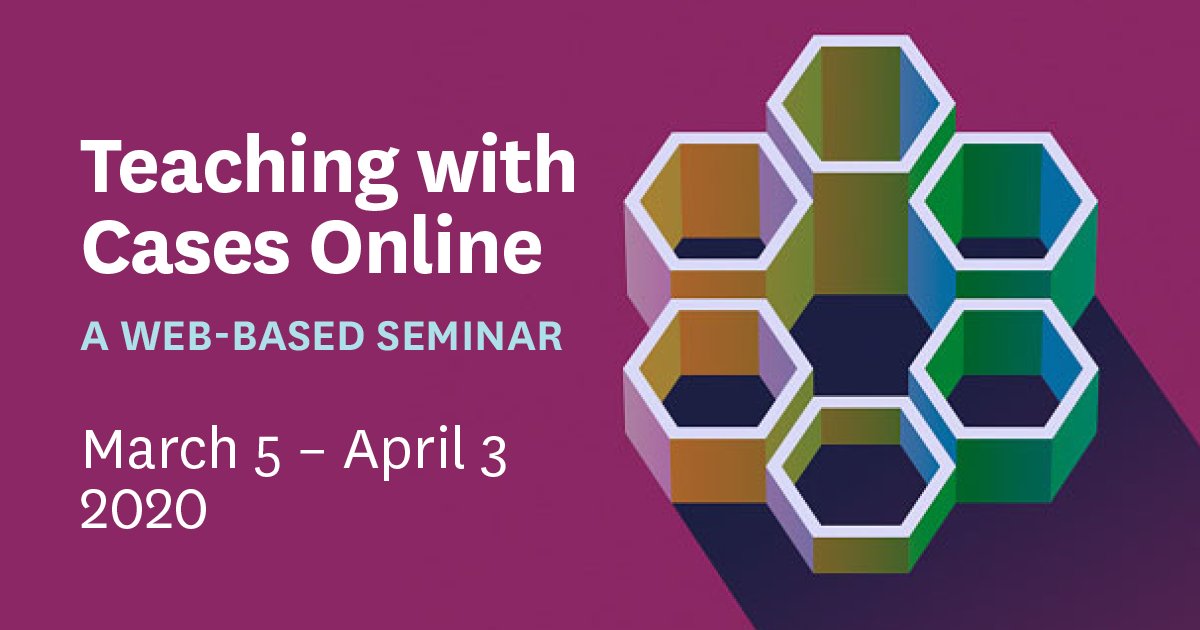 Teaching with Cases Online

A WEB-BASED SEMINAR

March 5 – April 3
2020